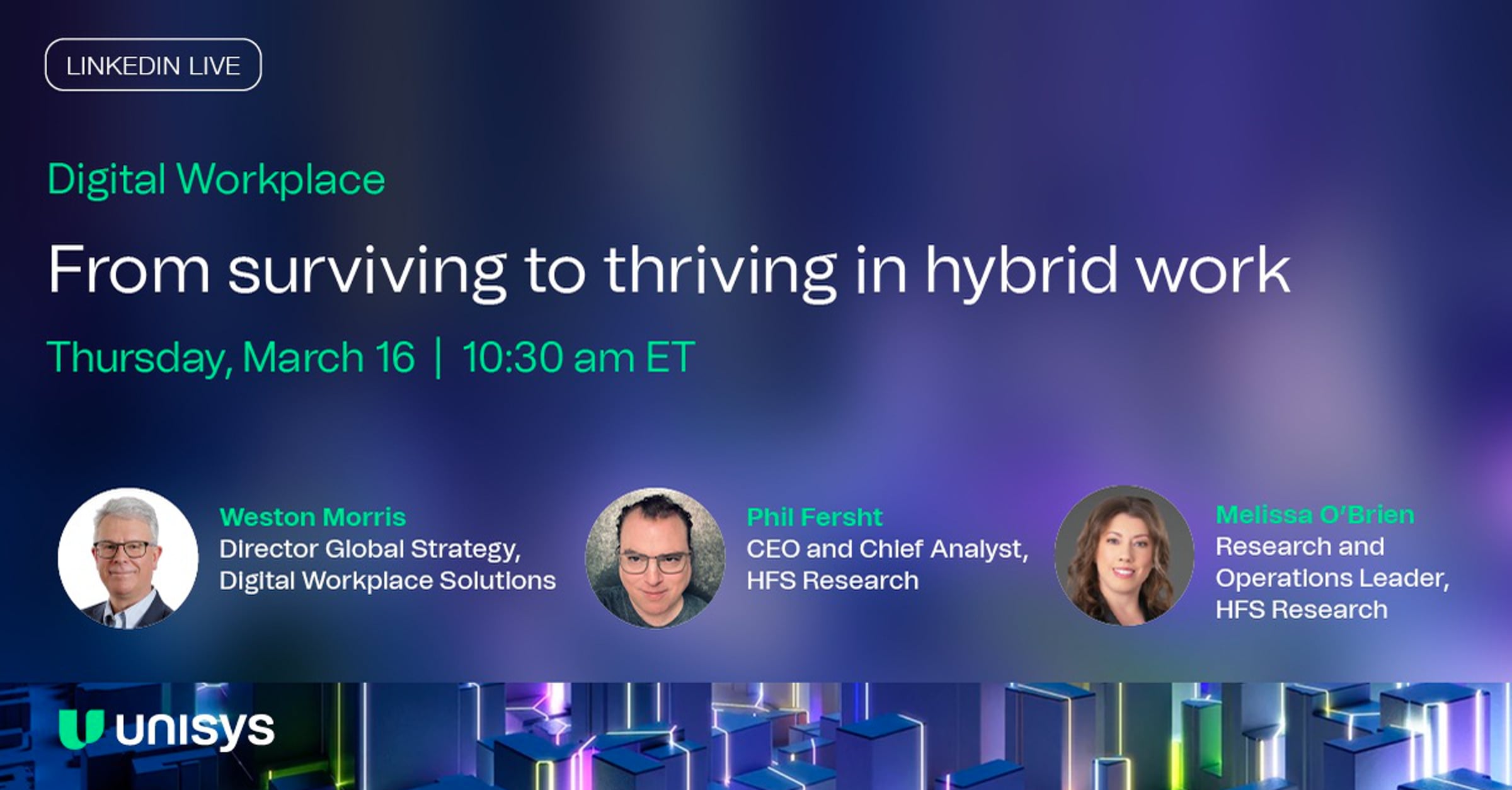 LINKEDIN LIVE

Digital Workplace

From surviving to thriving in hybrid work

Thursday, March 16 | 10:30 am ET

Weston Morris
Director Global Strategy, Digital Workplace Solutions

Phil Fersht
CEO and Chief Analyst, HFS Research

Melissa O'Brien
Research and Operations Leader, HFS Research

unisys